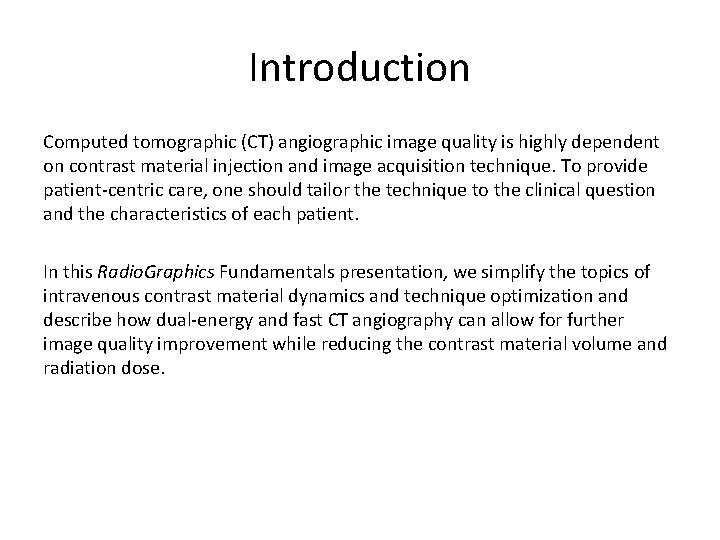 Introduction

Computed tomographic (CT) angiographic image quality is highly dependent on contrast material injection and image acquisition technique. To provide patient-centric care, one should tailor the technique to the clinical question and the characteristics of each patient.

In this RadioGraphics Fundamentals presentation, we simplify the topics of intravenous contrast material dynamics and technique optimization and describe how dual-energy and fast CT angiography can allow for further image quality improvement while reducing the contrast material volume and radiation dose.